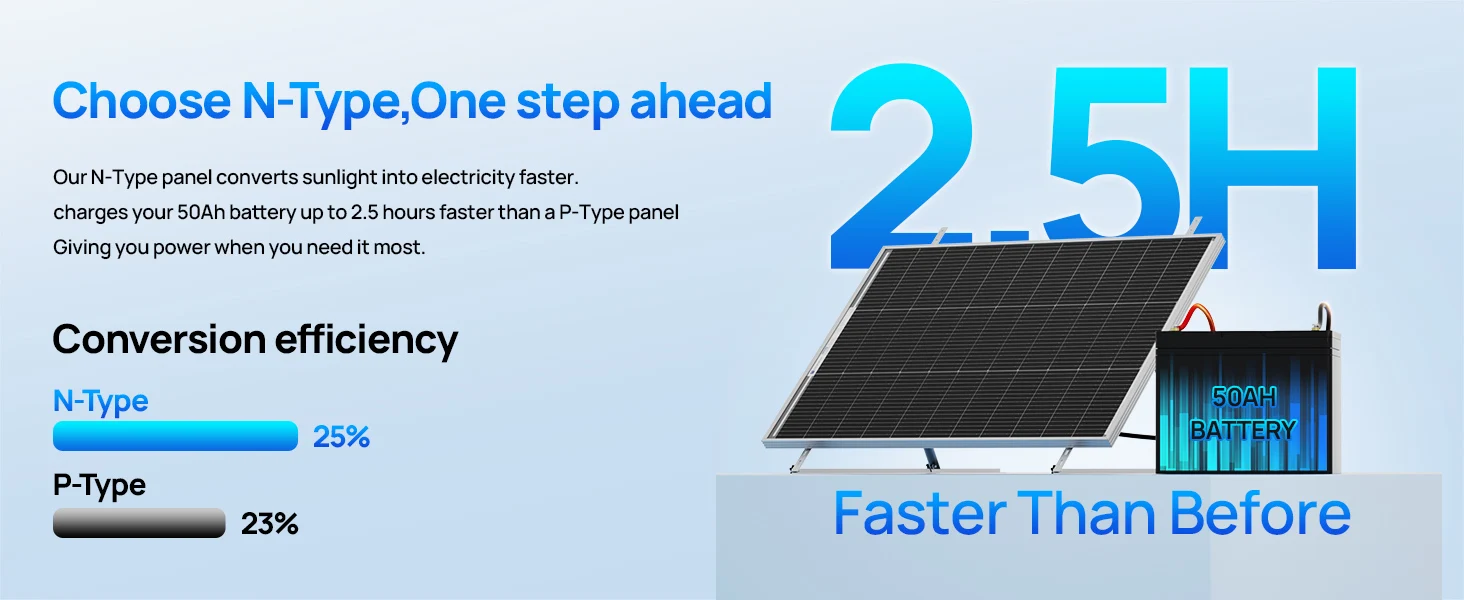 Choose N-Type,One step ahead

Our N-Type panel converts sunlight into electricity faster.
charges your 50Ah battery up to 2.5 hours faster than a P-Type panel
Giving you power when you need it most.

Conversion efficiency

N-Type
25%

P-Type
23%

2.5H

50AH
BATTERY

Faster Than Before